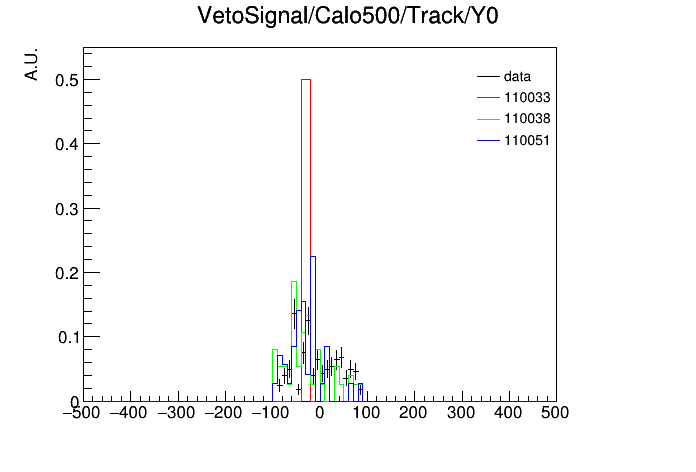 VetoSignal/Calo500/Track/Y0

A.U.

data
110033
110038
110051

0.5
0.4
0.3
0.2
0.1
0

−500 −400 −300 −200 −100 0 100 200 300 400 500